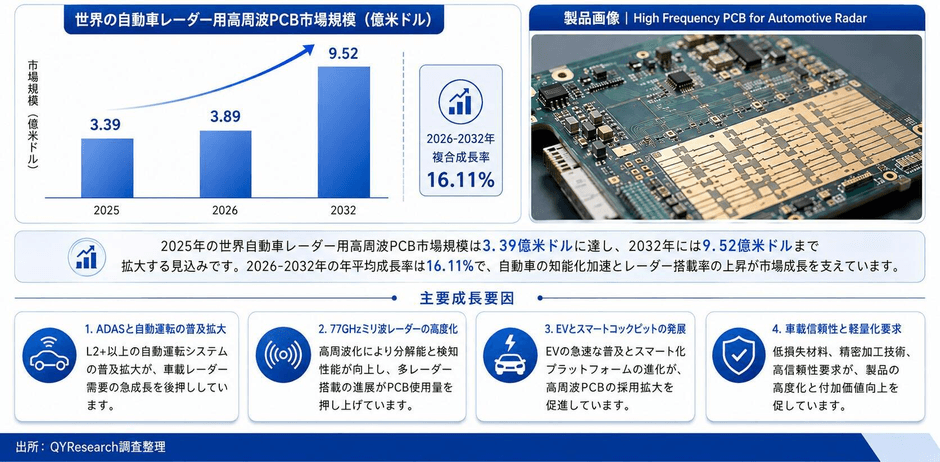 世界の自動車レーダー用高周波PCB市場規模（億米ドル）

市場規模（億米ドル）

3.39
3.89
9.52

2025
2026
2032

2026-2032年
複合成長率
16.11%

製品画像 | High Frequency PCB for Automotive Radar

2025年の世界自動車レーダー用高周波PCB市場規模は3.39億米ドルに達し、2032年には9.52億米ドルまで拡大する見込みです。2026-2032年の年平均成長率は16.11%で、自動車の知能化加速とレーダー搭載率の上昇が市場成長を支えています。

主要成長要因

1. ADASと自動運転の普及拡大
L2+以上の自動運転システムの普及拡大が、車載レーダー需要の急成長を後押ししています。

2. 77GHzミリ波レーダーの高度化
高周波化により分解能と検知性能が向上し、多レーダー搭載の進展がPCB使用量を押し上げています。

3. EVとスマートコックピットの発展
EVの急速な普及とスマート化プラットフォームの進化が、高周波PCBの採用拡大を促進しています。

4. 車載信頼性と軽量化要求
低損失材料、精密加工技術、高信頼性要求が、製品の高度化と付加価値向上を促しています。

出所：QYResearch調査整理